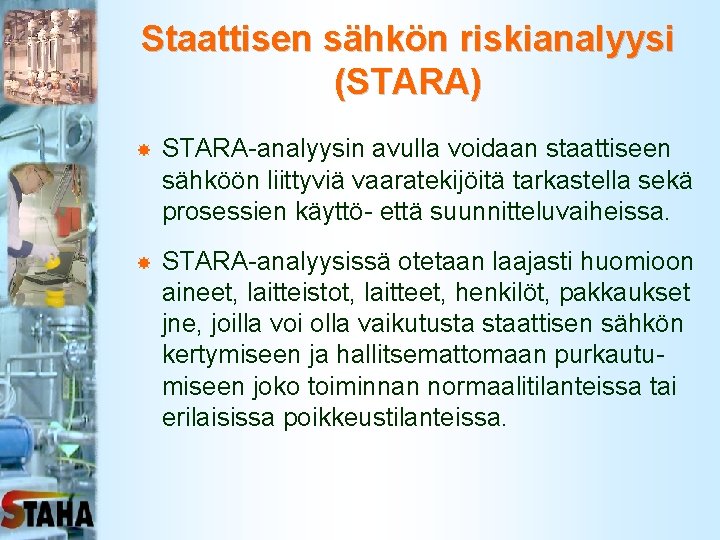 Staattisen sähkön riskianalyysi (STARA)

STARA-analyysin avulla voidaan staattiseen sähköön liittyviä vaaratekijöitä tarkastella sekä prosessien käyttö- että suunnitteluvaiheissa.

STARA-analyysissä otetaan laajasti huomioon aineet, laitteistot, laitteet, henkilöt, pakkaukset jne, joilla voi olla vaikutusta staattisen sähkön kertymiseen ja hallitsemattomaan purkautumiseen joko toiminnan normaalitilanteissa tai erilaisissa poikkeustilanteissa.

STAHA